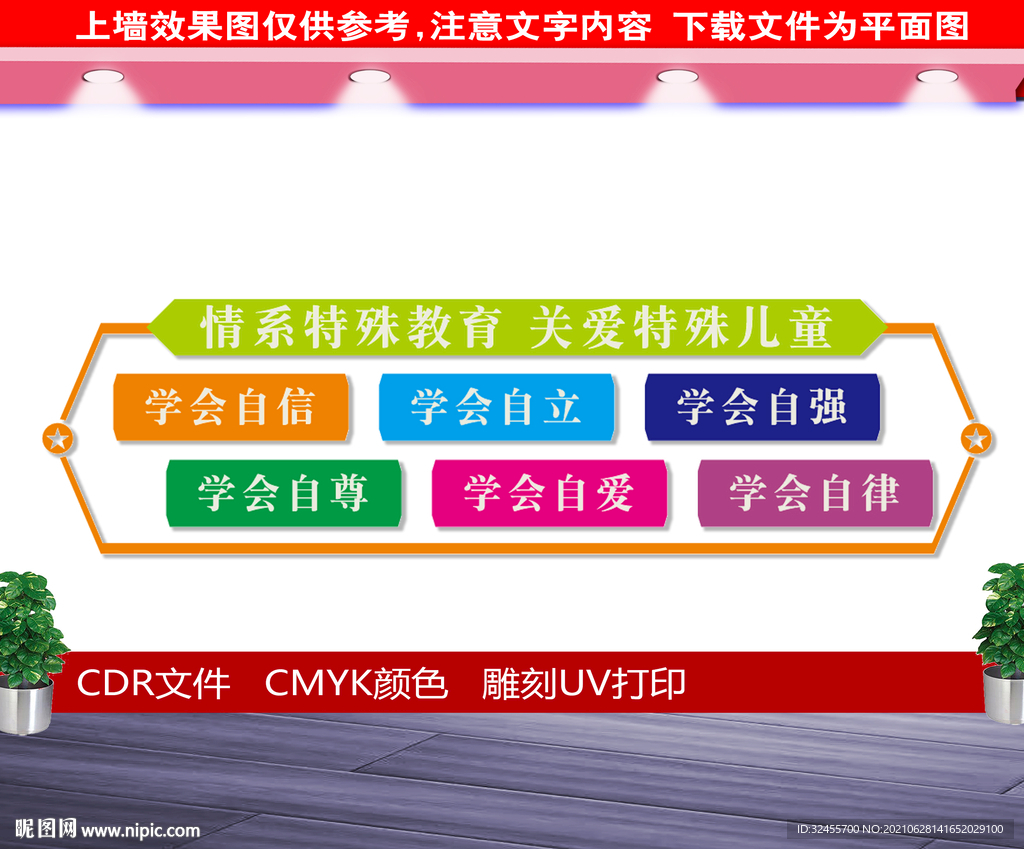 上墙效果图仅供参考，注意文字内容 下载文件为平面图

情系特殊教育 关爱特殊儿童

学会自信 学会自立 学会自强

学会自尊 学会自爱 学会自律

CDR文件 CMYK颜色 雕刻UV打印

昵图网 www.nipic.com

ID:32455700 NO:20210628141652029100